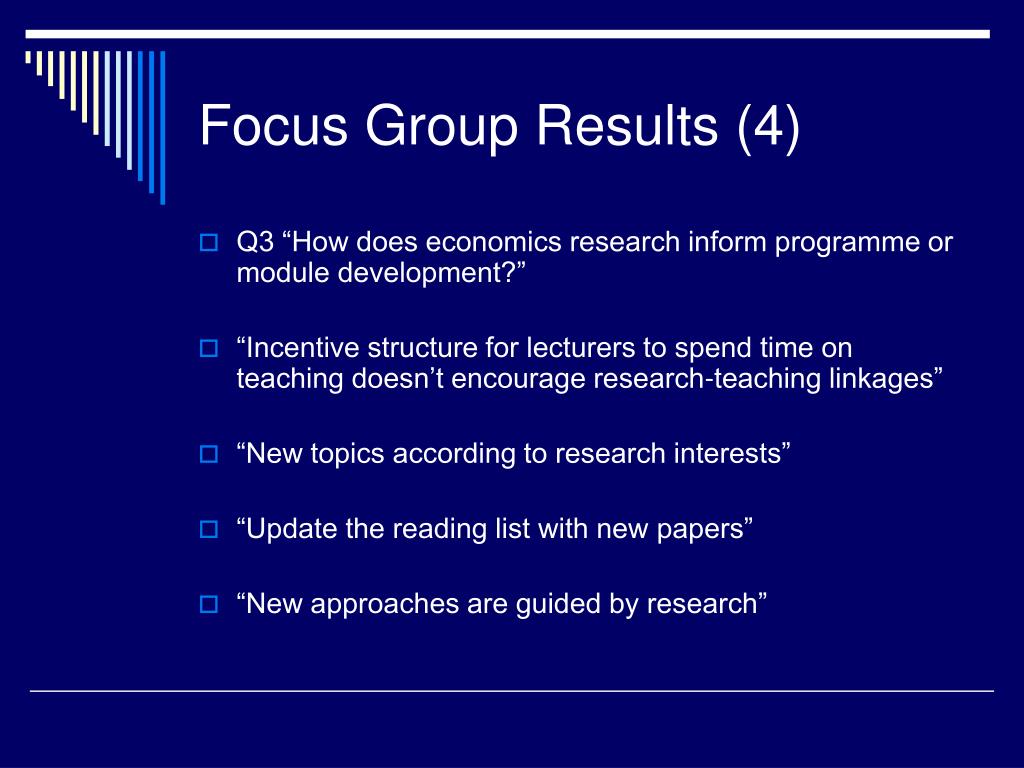 Focus Group Results (4)

Q3 “How does economics research inform programme or module development?”

“Incentive structure for lecturers to spend time on teaching doesn’t encourage research-teaching linkages”

“New topics according to research interests”

“Update the reading list with new papers”

“New approaches are guided by research”